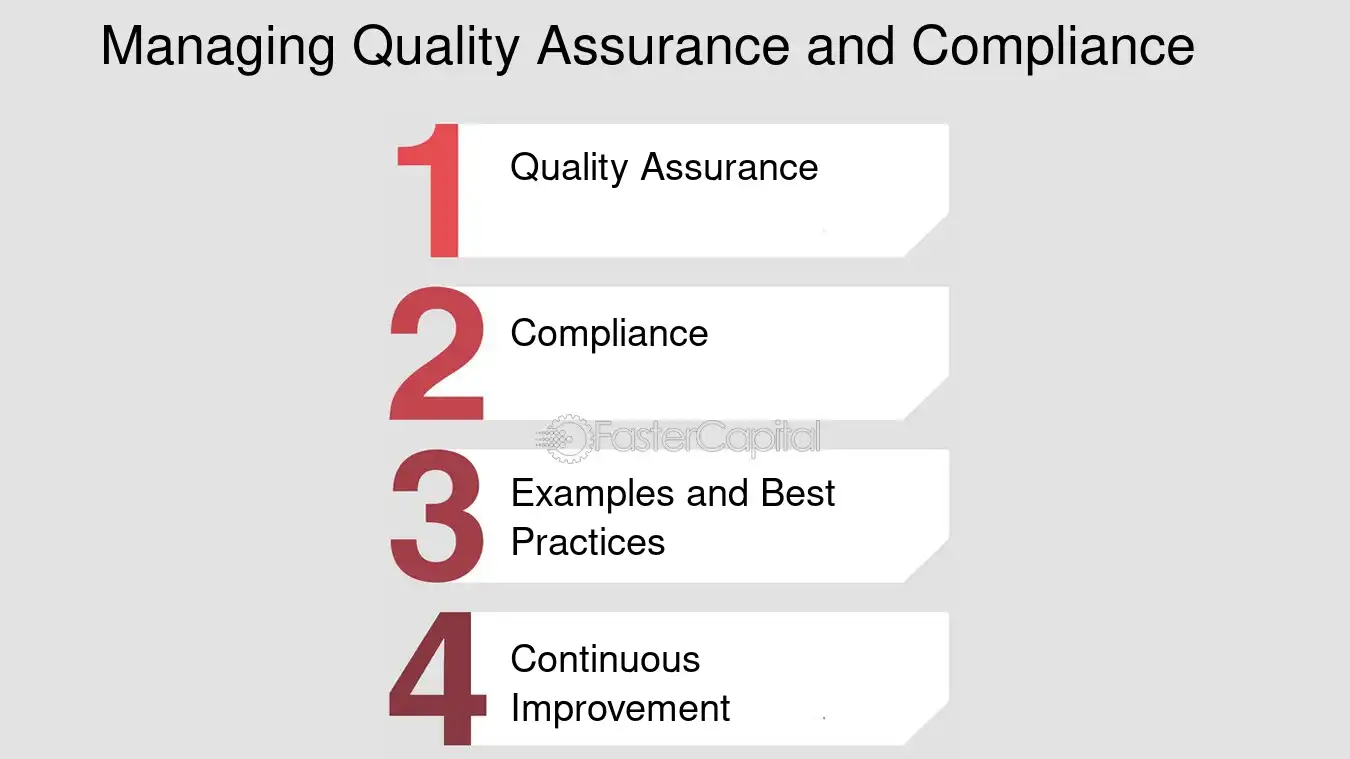 Managing Quality Assurance and Compliance

1 Quality Assurance

2 Compliance

3 Examples and Best Practices

4 Continuous Improvement

FasterCapital